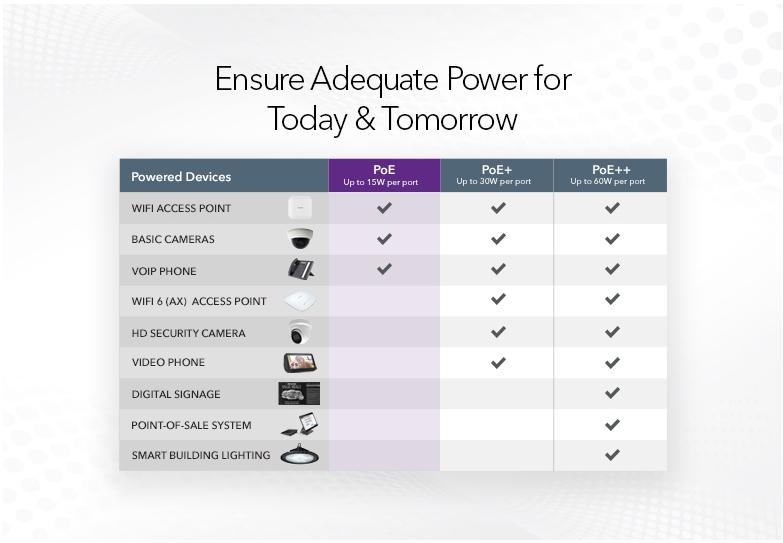 Ensure Adequate Power for Today & Tomorrow

| Powered Devices | PoE Up to 15W per port | PoE+ Up to 30W per port | PoE++ Up to 60W per port |
|---|---|---|---|
| WIFI ACCESS POINT | ✔ | ✔ | ✔ |
| BASIC CAMERAS | ✔ | ✔ | ✔ |
| VOIP PHONE | ✔ | ✔ | ✔ |
| WIFI 6 (AX) ACCESS POINT | | ✔ | ✔ |
| HD SECURITY CAMERA | | ✔ | ✔ |
| VIDEO PHONE | | ✔ | ✔ |
| DIGITAL SIGNAGE | | | ✔ |
| POINT-OF-SALE SYSTEM | | | ✔ |
| SMART BUILDING LIGHTING | | | ✔ |